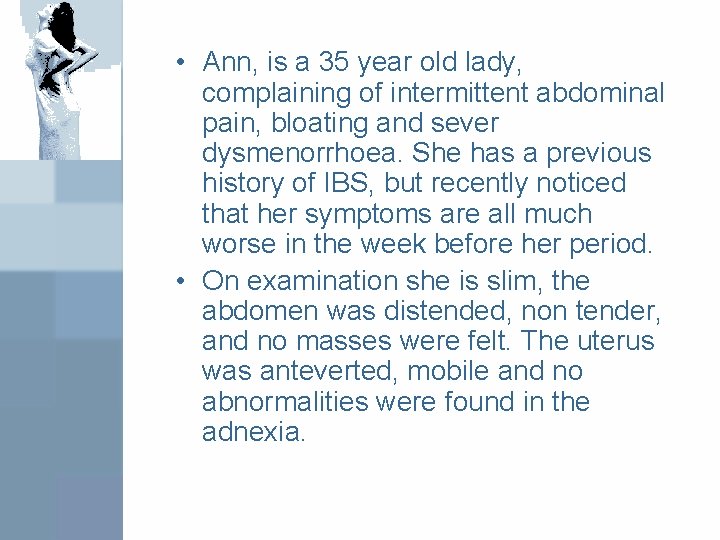 • Ann, is a 35 year old lady, complaining of intermittent abdominal pain, bloating and sever dysmenorrhoea. She has a previous history of IBS, but recently noticed that her symptoms are all much worse in the week before her period.

• On examination she is slim, the abdomen was distended, non tender, and no masses were felt. The uterus was anteverted, mobile and no abnormalities were found in the adnexia.